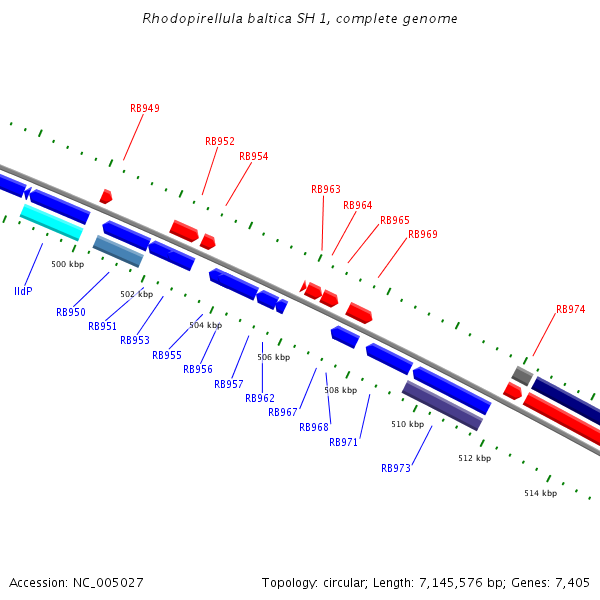 Rhodopirellula baltica SH 1, complete genome

RB949
RB952
RB954
RB963
RB964
RB965
RB969
RB974

500 kbp
502 kbp
504 kbp
506 kbp
508 kbp
510 kbp
512 kbp
514 kbp

lldP
RB950
RB951
RB953
RB955
RB956
RB957
RB962
RB967
RB968
RB971
RB973

Accession: NC_005027
Topology: circular; Length: 7,145,576 bp; Genes: 7,405